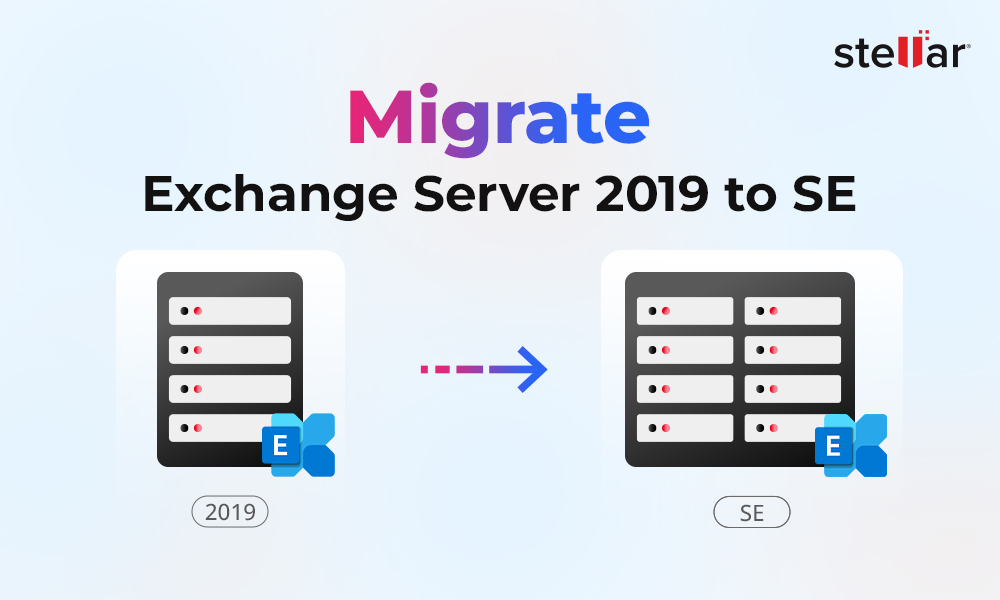 stellar

Migrate
Exchange Server 2019 to SE

E

2019

E

SE